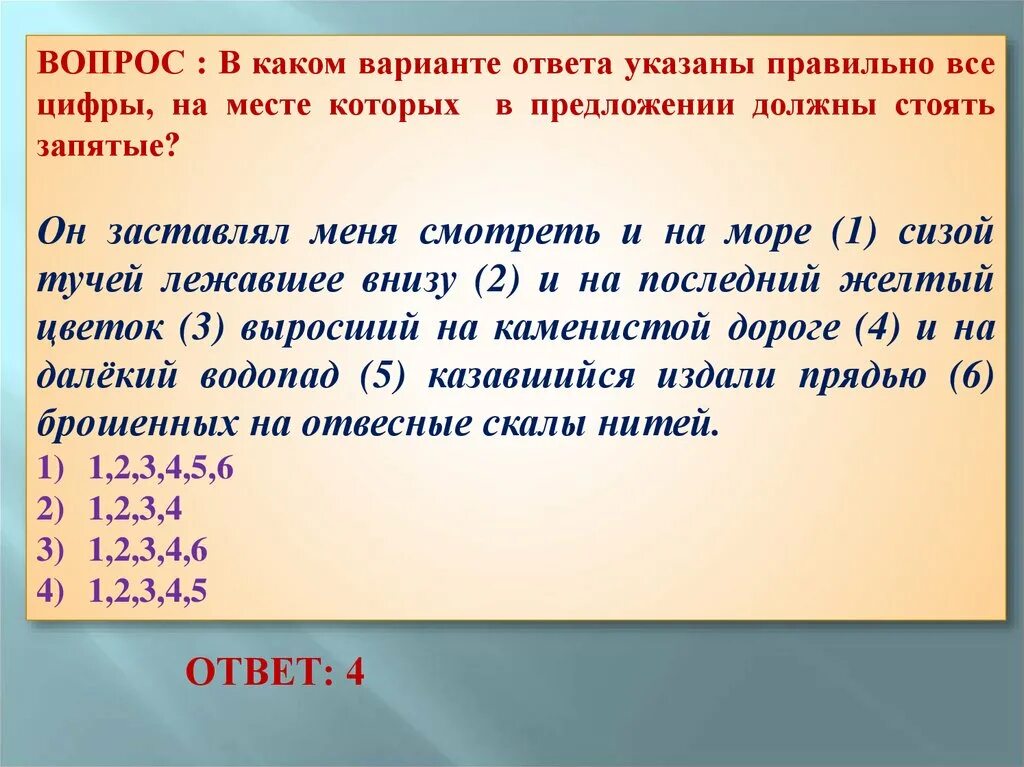 ВОПРОС : В каком варианте ответа указаны правильно все цифры, на месте которых в предложении должны стоять запятые?

Он заставлял меня смотреть и на море (1) сизой тучей лежавшее внизу (2) и на последний желтый цветок (3) выросший на каменистой дороге (4) и на далёкий водопад (5) казавшийся издали прядью (6) брошенных на отвесные скалы нитей.

1) 1,2,3,4,5,6
2) 1,2,3,4
3) 1,2,3,4,6
4) 1,2,3,4,5

ОТВЕТ: 4